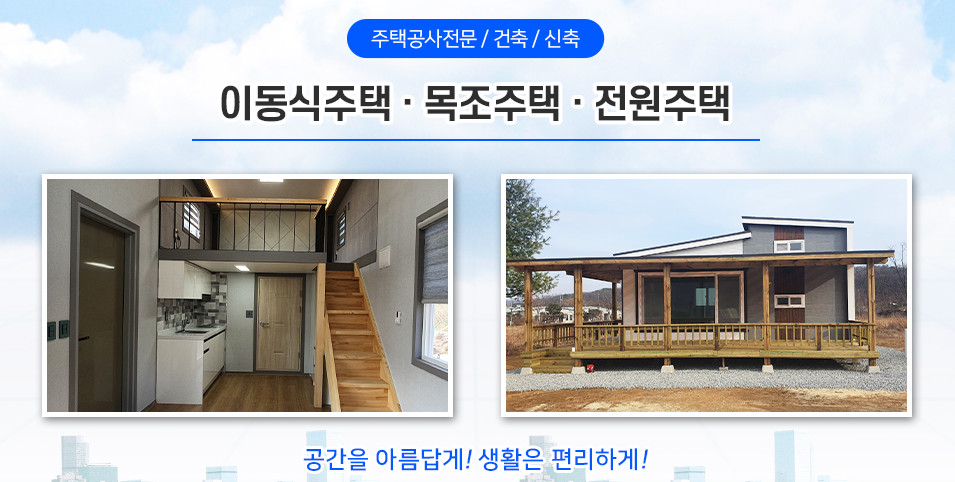 주택공사전문 / 건축 / 신축

이동식주택 · 목조주택 · 전원주택

공간을 아름답게! 생활은 편리하게!